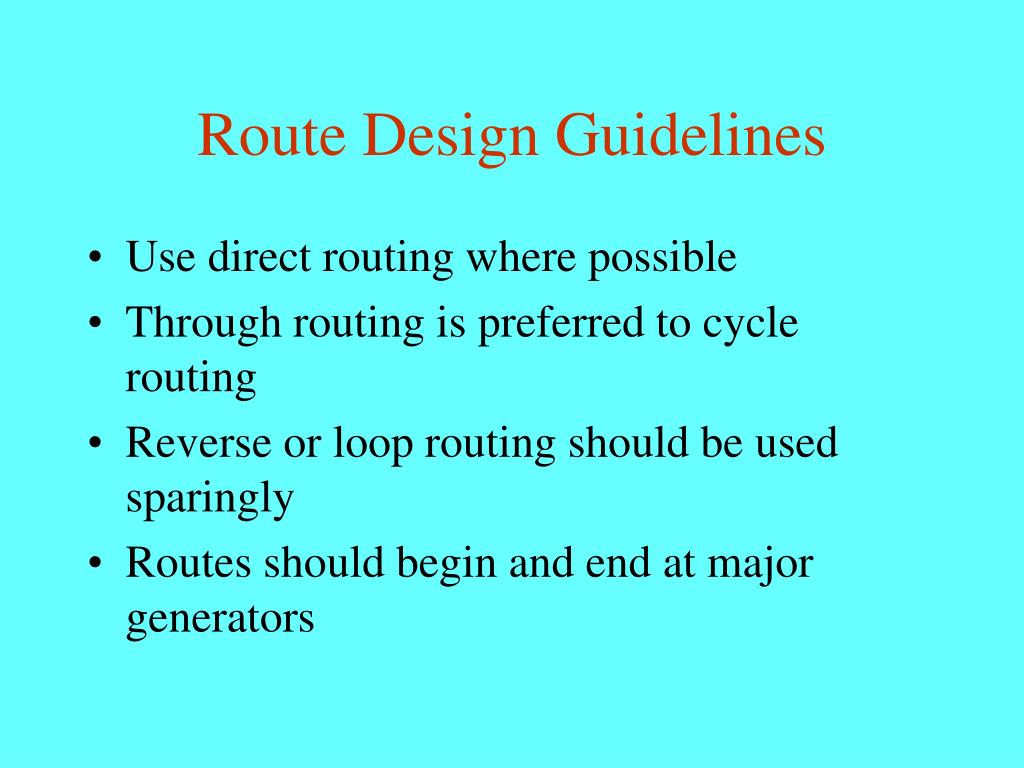 Route Design Guidelines

• Use direct routing where possible
• Through routing is preferred to cycle routing
• Reverse or loop routing should be used sparingly
• Routes should begin and end at major generators